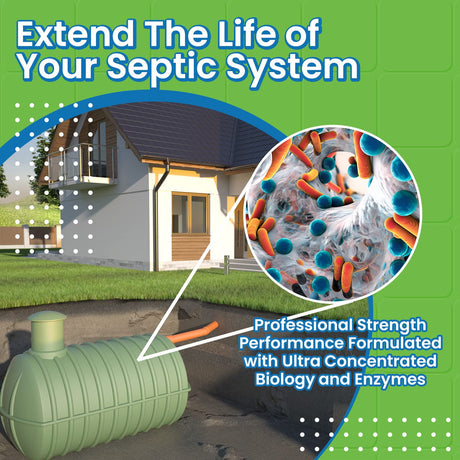 Extend The Life of Your Septic System

Professional Strength Performance Formulated with Ultra Concentrated Biology and Enzymes